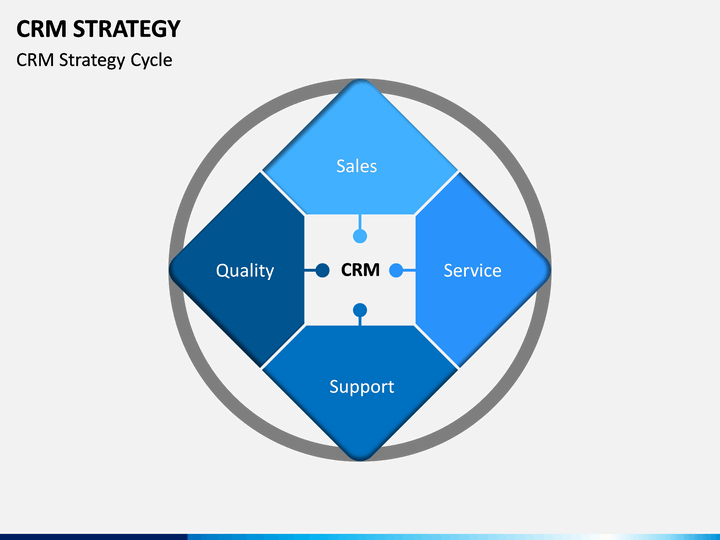 CRM STRATEGY

CRM Strategy Cycle

Sales

Quality

CRM

Service

Support